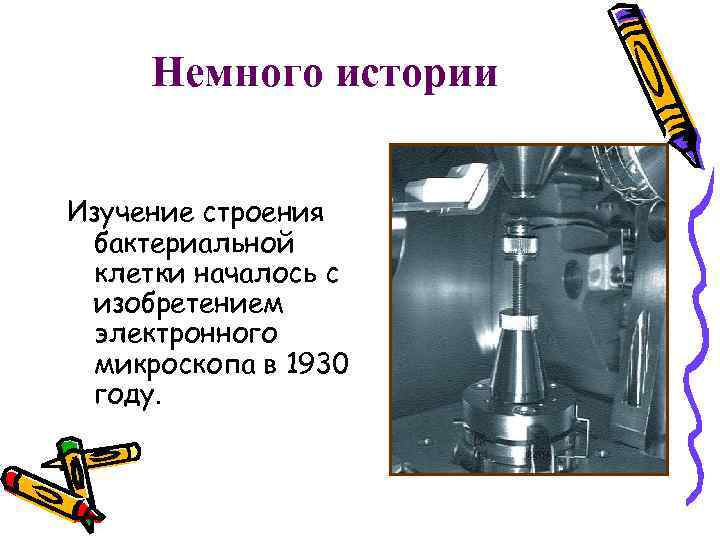 Немного истории

Изучение строения бактериальной клетки началось с изобретением электронного микроскопа в 1930 году.